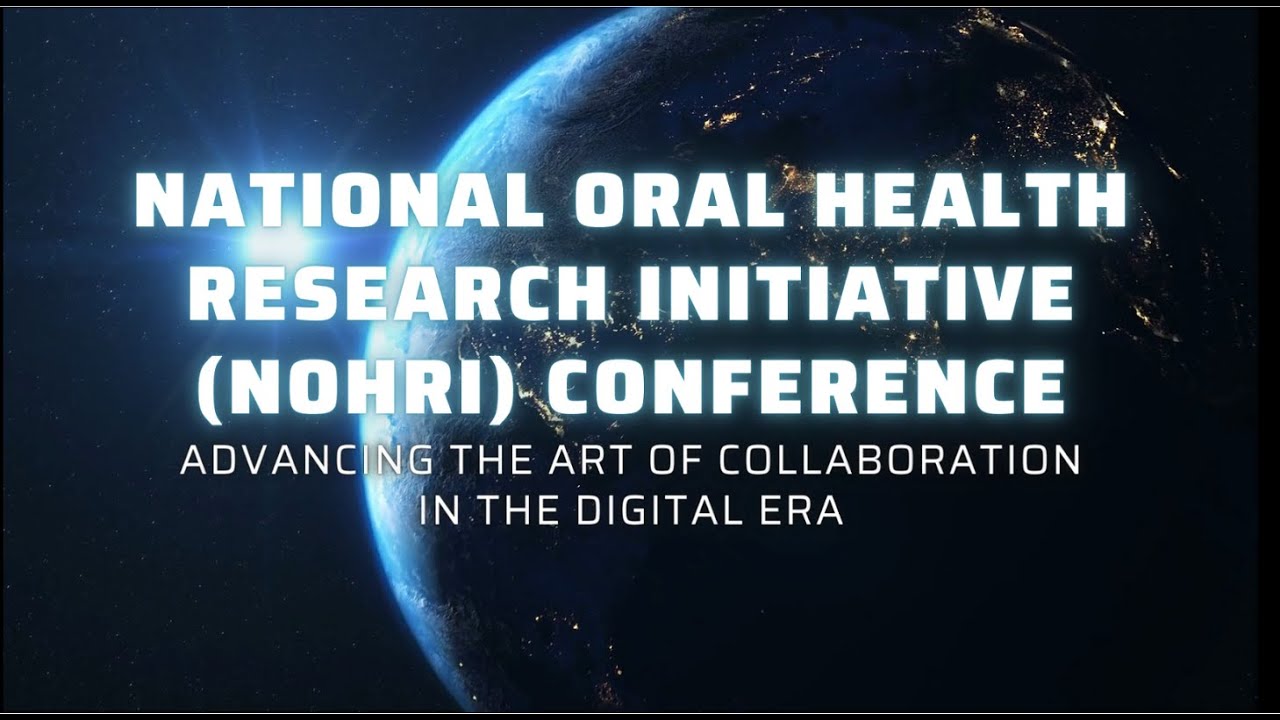 NATIONAL ORAL HEALTH RESEARCH INITIATIVE (NOHRI) CONFERENCE

ADVANCING THE ART OF COLLABORATION IN THE DIGITAL ERA